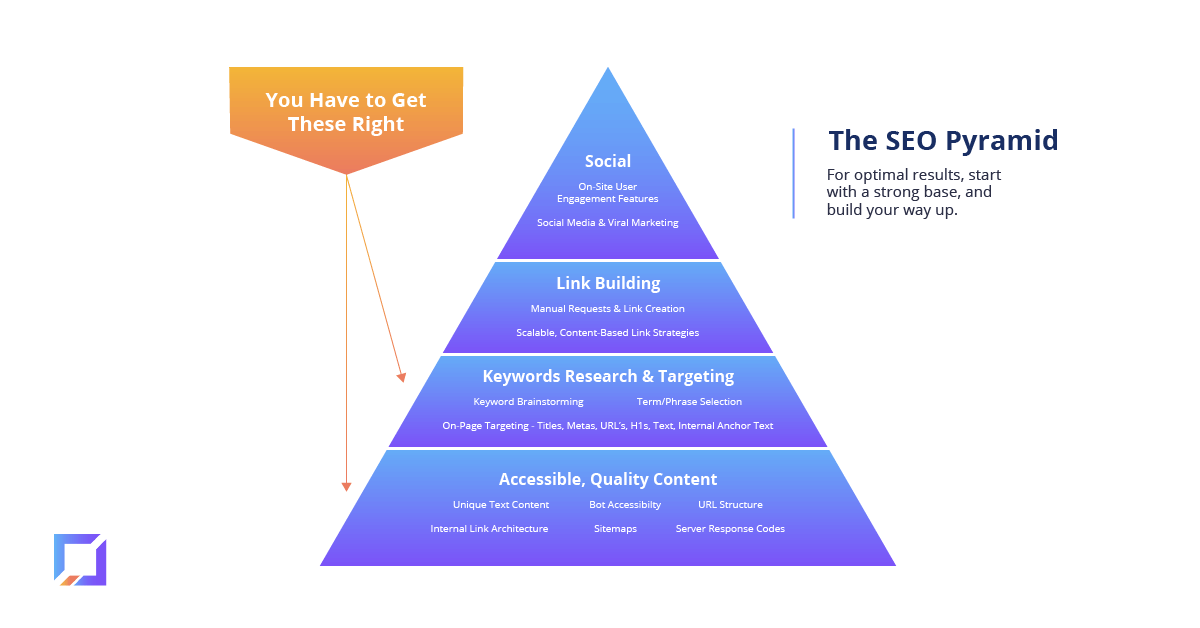 You Have to Get These Right

Social
On-Site User Engagement Features
Social Media & Viral Marketing

Link Building
Manual Requests & Link Creation
Scalable, Content-Based Link Strategies

Keywords Research & Targeting
Keyword Brainstorming
Term/Phrase Selection
On-Page Targeting - Titles, Metas, URL's, H1s, Text, Internal Anchor Text

Accessible, Quality Content
Unique Text Content
Bot Accessibilty
URL Structure
Internal Link Architecture
Sitemaps
Server Response Codes

The SEO Pyramid
For optimal results, start with a strong base, and build your way up.